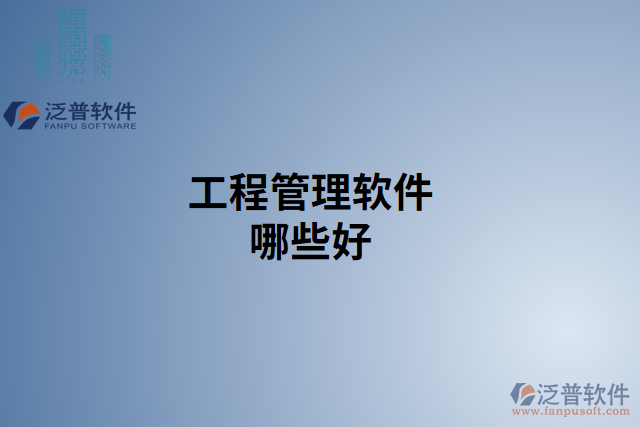 泛普软件
FANPU SOFTWARE

工程管理软件
哪些好

泛普软件
www.fanpusoft.com